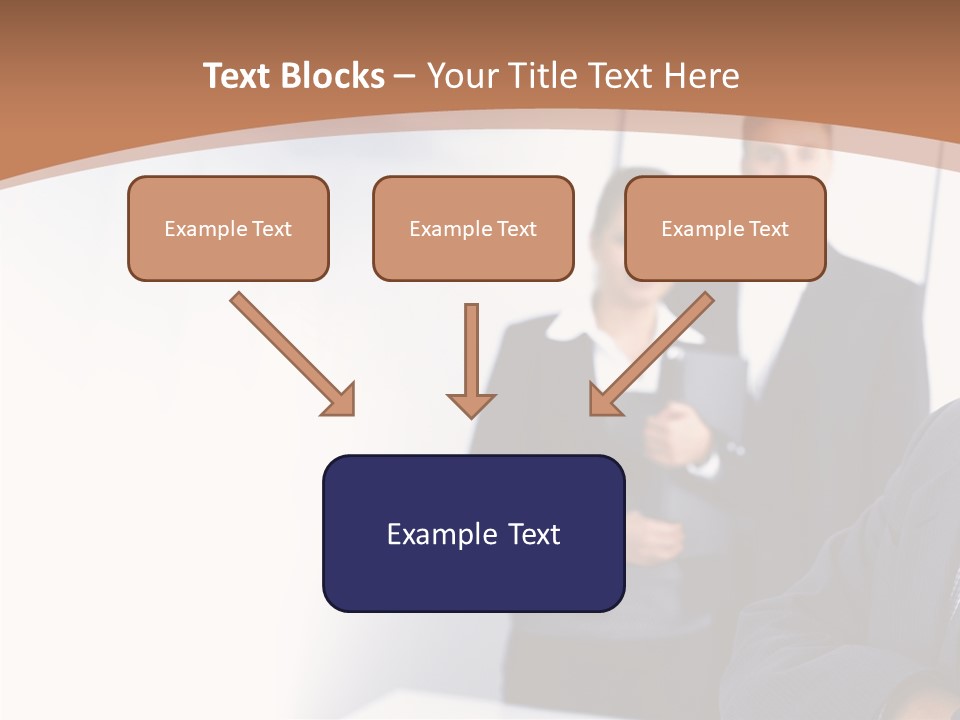 Text Blocks – Your Title Text Here

Example Text

Example Text

Example Text

Example Text